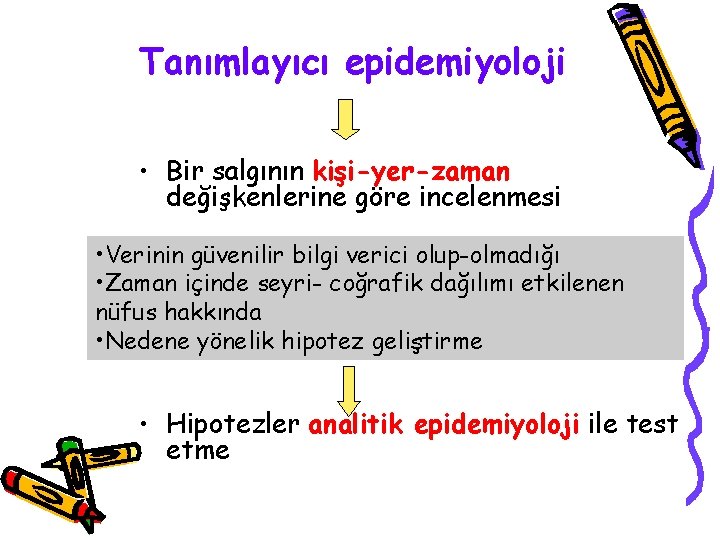 Tanımlayıcı epidemiyoloji

• Bir salgının kişi-yer-zaman değişkenlerine göre incelenmesi

•Verinin güvenilir bilgi verici olup-olmadığı
•Zaman içinde seyri- coğrafik dağılımı etkilenen nüfus hakkında
•Nedene yönelik hipotez geliştirme

• Hipotezler analitik epidemiyoloji ile test etme